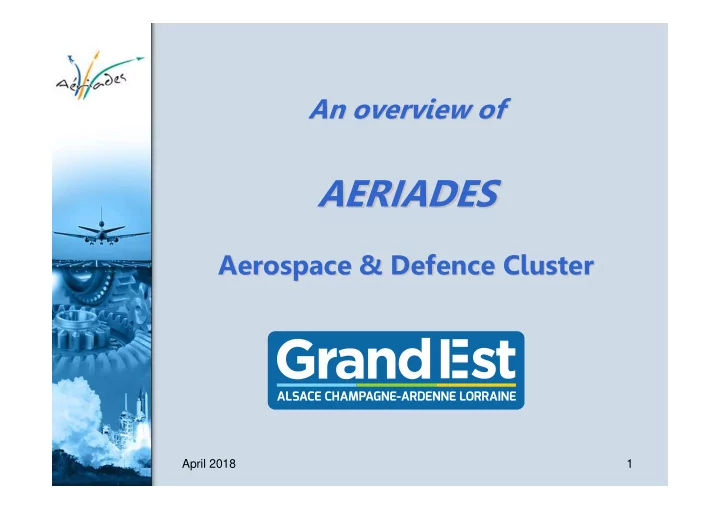 Aériades

An overview of

AERIADES

Aerospace & Defence Cluster

Grand Est
ALSACE CHAMPAGNE-ARDENNE LORRAINE

April 2018

1